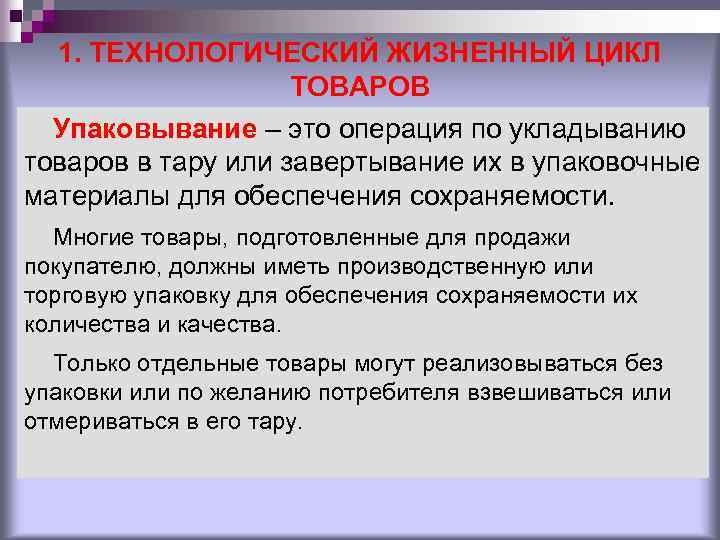 1. ТЕХНОЛОГИЧЕСКИЙ ЖИЗНЕННЫЙ ЦИКЛ ТОВАРОВ

Упаковывание – это операция по укладыванию товаров в тару или завертывание их в упаковочные материалы для обеспечения сохраняемости.

Многие товары, подготовленные для продажи покупателю, должны иметь производственную или торговую упаковку для обеспечения сохраняемости их количества и качества.

Только отдельные товары могут реализовываться без упаковки или по желанию потребителя взвешиваться или отмериваться в его тару.